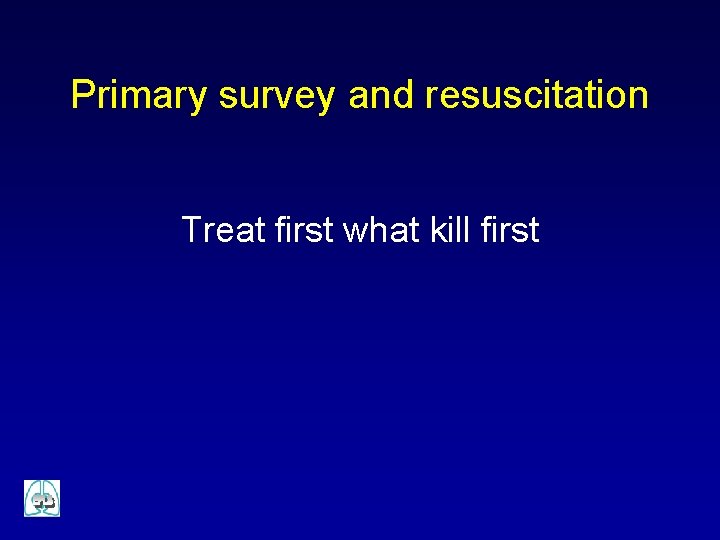 Primary survey and resuscitation

Treat first what kill first